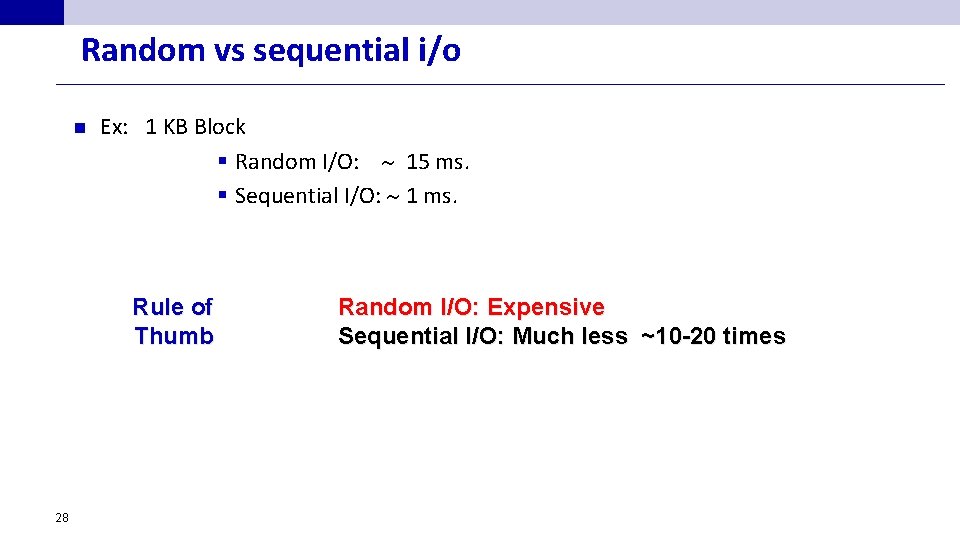 Random vs sequential i/o

Ex: 1 KB Block

Random I/O: ~ 15 ms.

Sequential I/O: ~ 1 ms.

Rule of Thumb

Random I/O: Expensive
Sequential I/O: Much less ~10-20 times

28